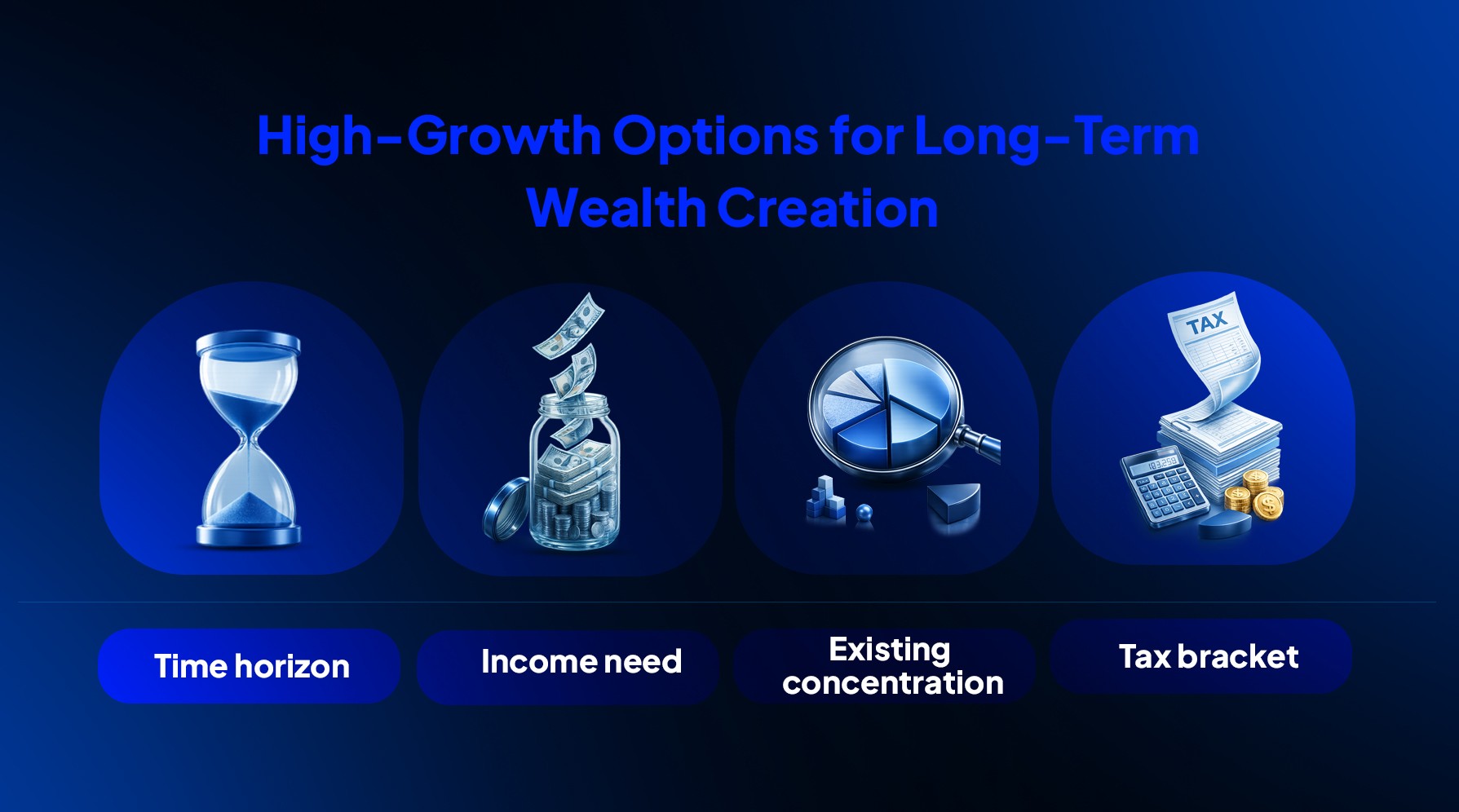 High-Growth Options for Long-Term Wealth Creation

TAX

Time horizon

Income need

Existing concentration

Tax bracket